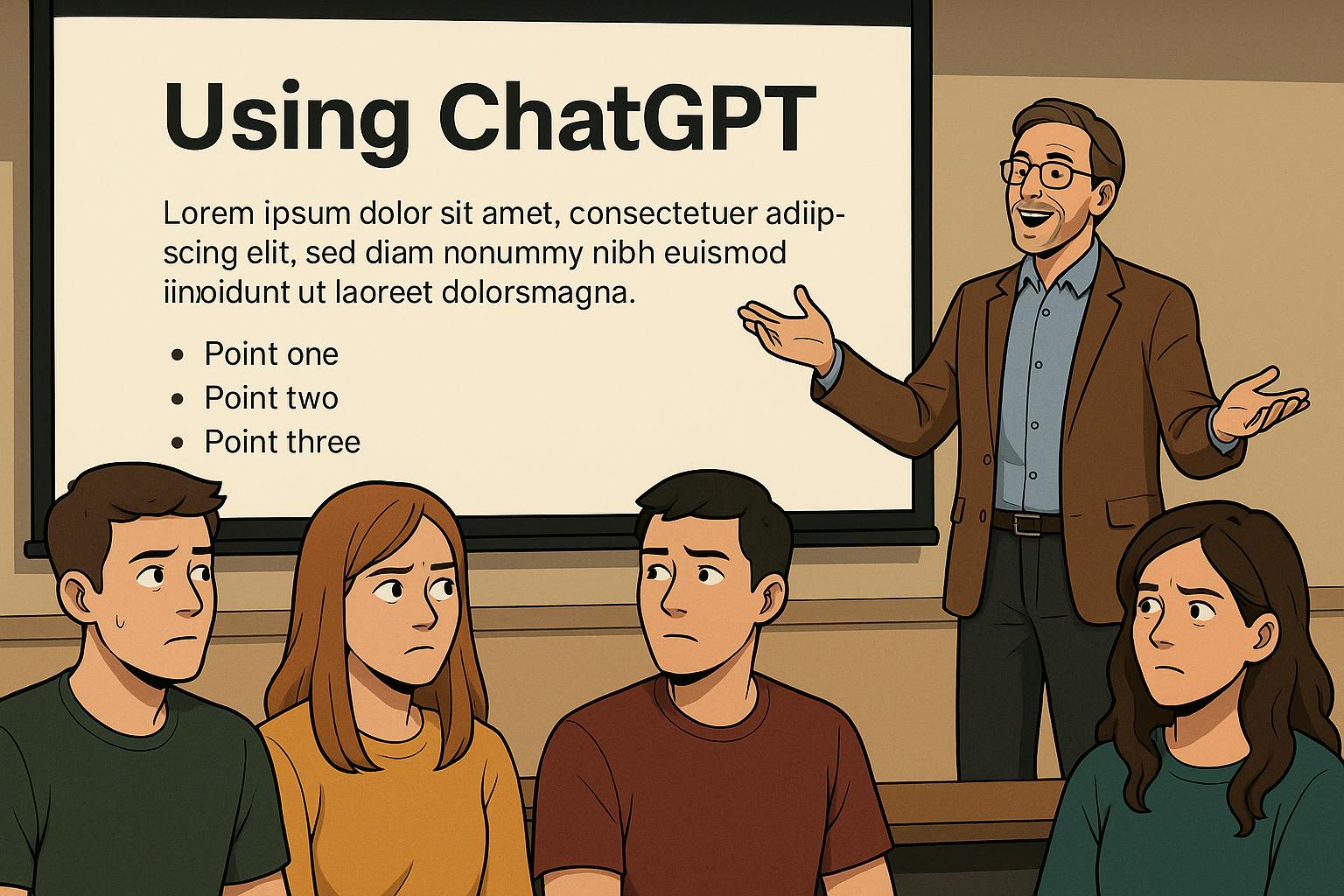 Using ChatGPT

Lorem ipsum dolor sit amet, consectetuer adiipscing elit, sed diam nonummy nibh euismod iinoidunt ut laoreet dolorsmagna.

- Point one
- Point two
- Point three